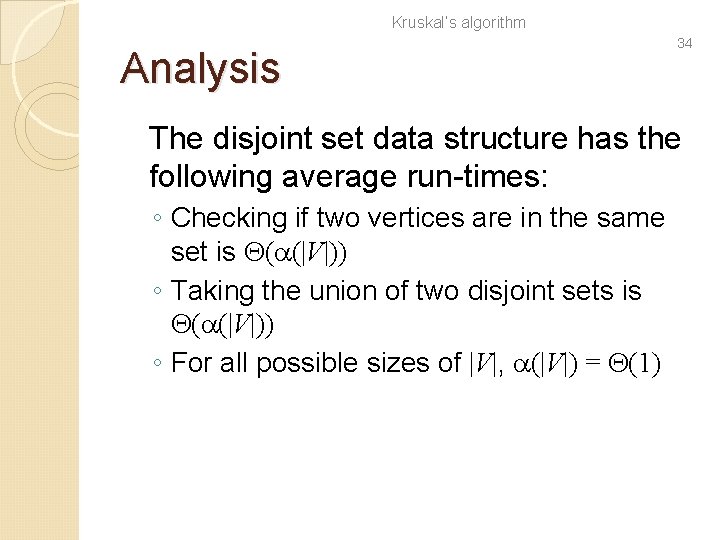 Kruskal's algorithm

34

Analysis

The disjoint set data structure has the following average run-times:

◦ Checking if two vertices are in the same set is $\Theta(\alpha(|V|))$

◦ Taking the union of two disjoint sets is $\Theta(\alpha(|V|))$

◦ For all possible sizes of $|V|$, $\alpha(|V|) = \Theta(1)$